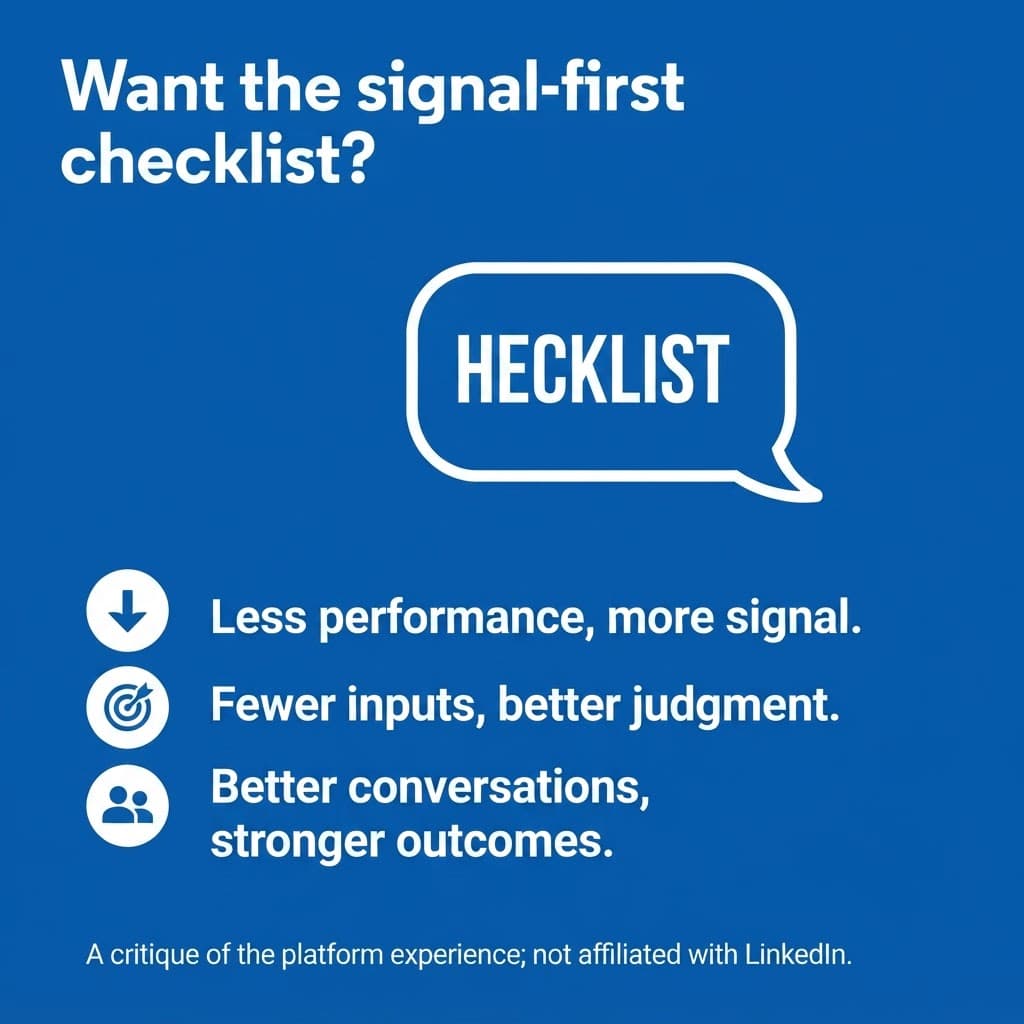 Want the signal-first checklist?

HECKLIST

Less performance, more signal.

Fewer inputs, better judgment.

Better conversations, stronger outcomes.

A critique of the platform experience; not affiliated with LinkedIn.